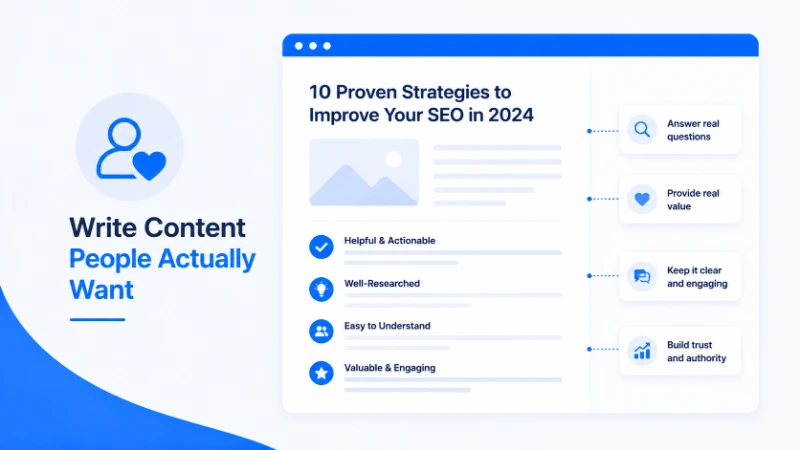 Write Content People Actually Want

10 Proven Strategies to Improve Your SEO in 2024

Helpful & Actionable

Well-Researched

Easy to Understand

Valuable & Engaging

Answer real questions

Provide real value

Keep it clear and engaging

Build trust and authority